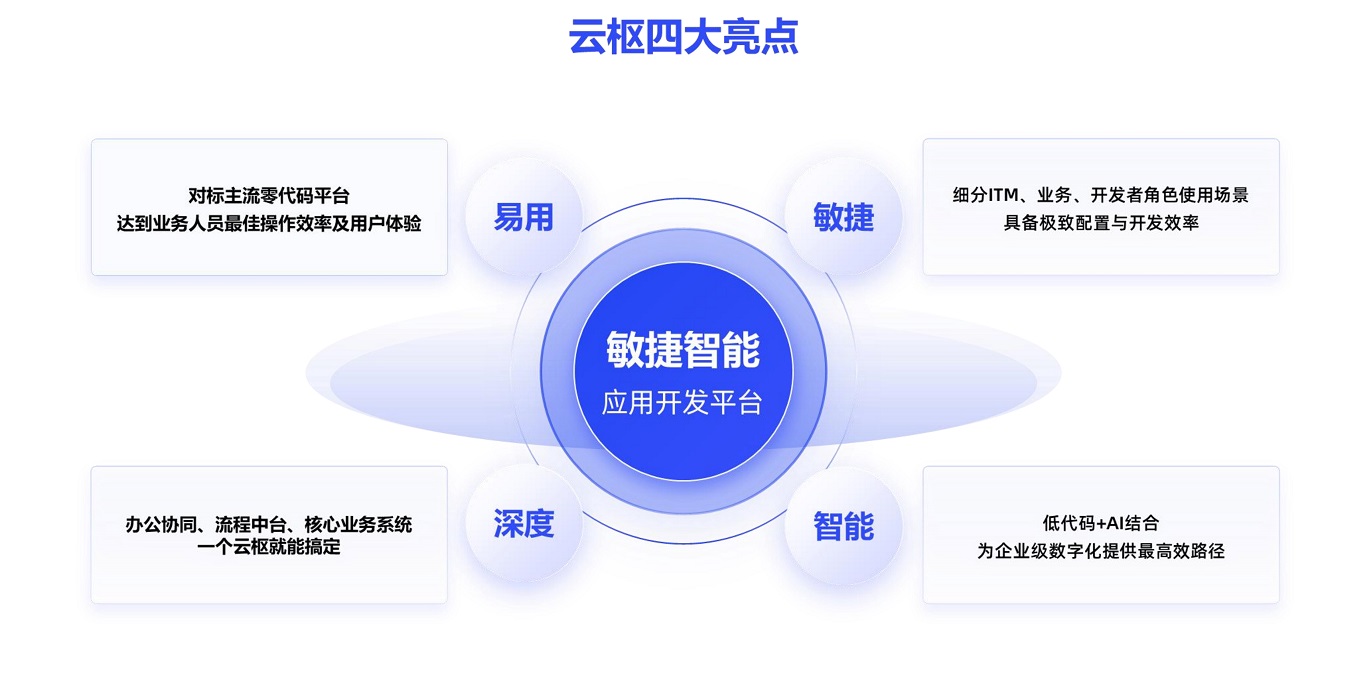 云枢四大亮点

对标主流零代码平台
达到业务人员最佳操作效率及用户体验

易用

敏捷

细分ITM、业务、开发者角色使用场景
具备极致配置与开发效率

敏捷智能
应用开发平台

办公协同、流程中台、核心业务系统
一个云枢就能搞定

深度

智能

低代码+AI结合
为企业级数字化提供最高效路径